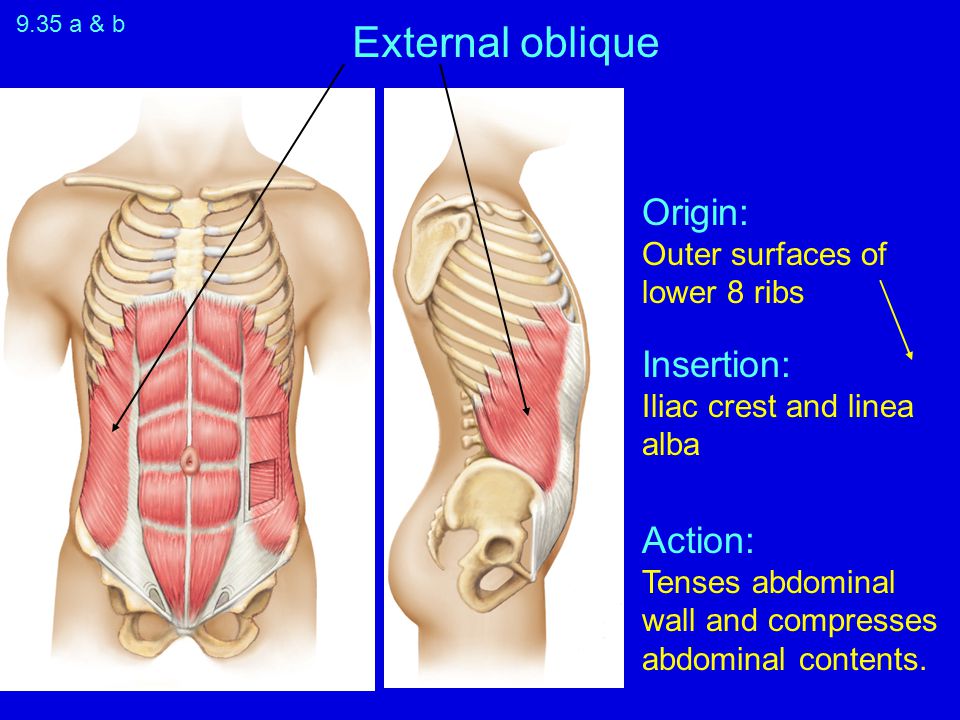 9.35 a & b

External oblique

Origin:
Outer surfaces of lower 8 ribs

Insertion:
Iliac crest and linea alba

Action:
Tenses abdominal wall and compresses abdominal contents.